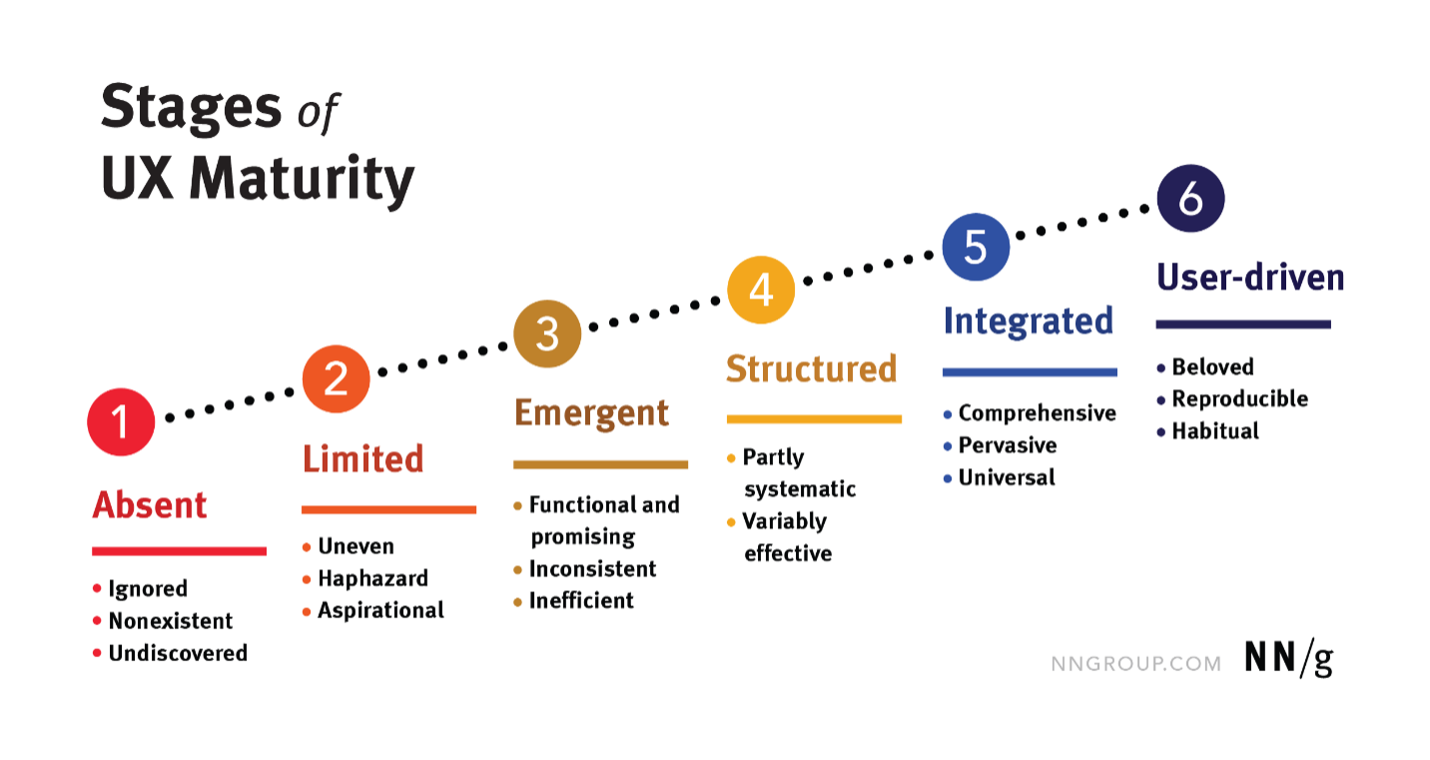 Stages of UX Maturity

1
Absent
• Ignored
• Nonexistent
• Undiscovered

2
Limited
• Uneven
• Haphazard
• Aspirational

3
Emergent
• Functional and promising
• Inconsistent
• Inefficient

4
Structured
• Partly systematic
• Variably effective

5
Integrated
• Comprehensive
• Pervasive
• Universal

6
User-driven
• Beloved
• Reproducible
• Habitual

NNGROUP.COM NN/g